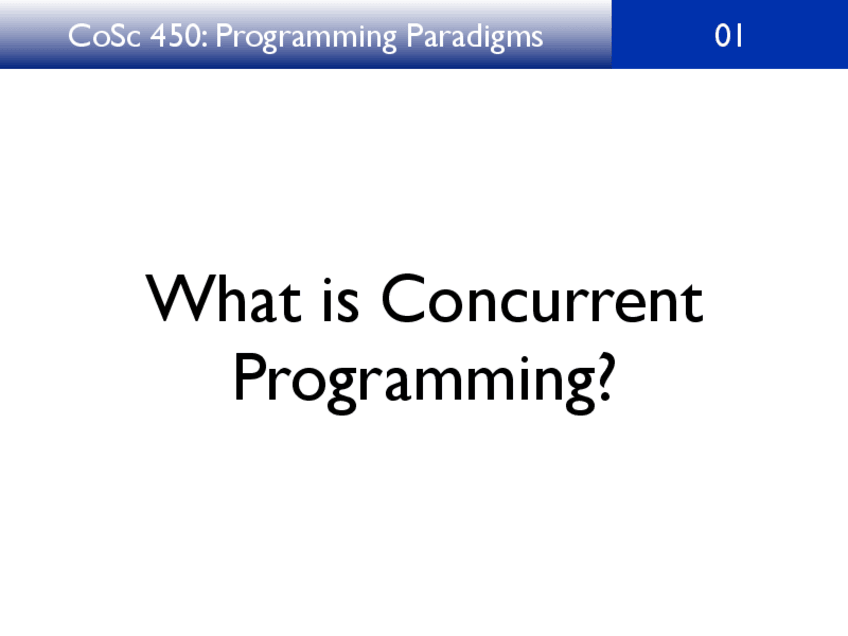 CoSc 450: Programming Paradigms

01

What is Concurrent Programming?